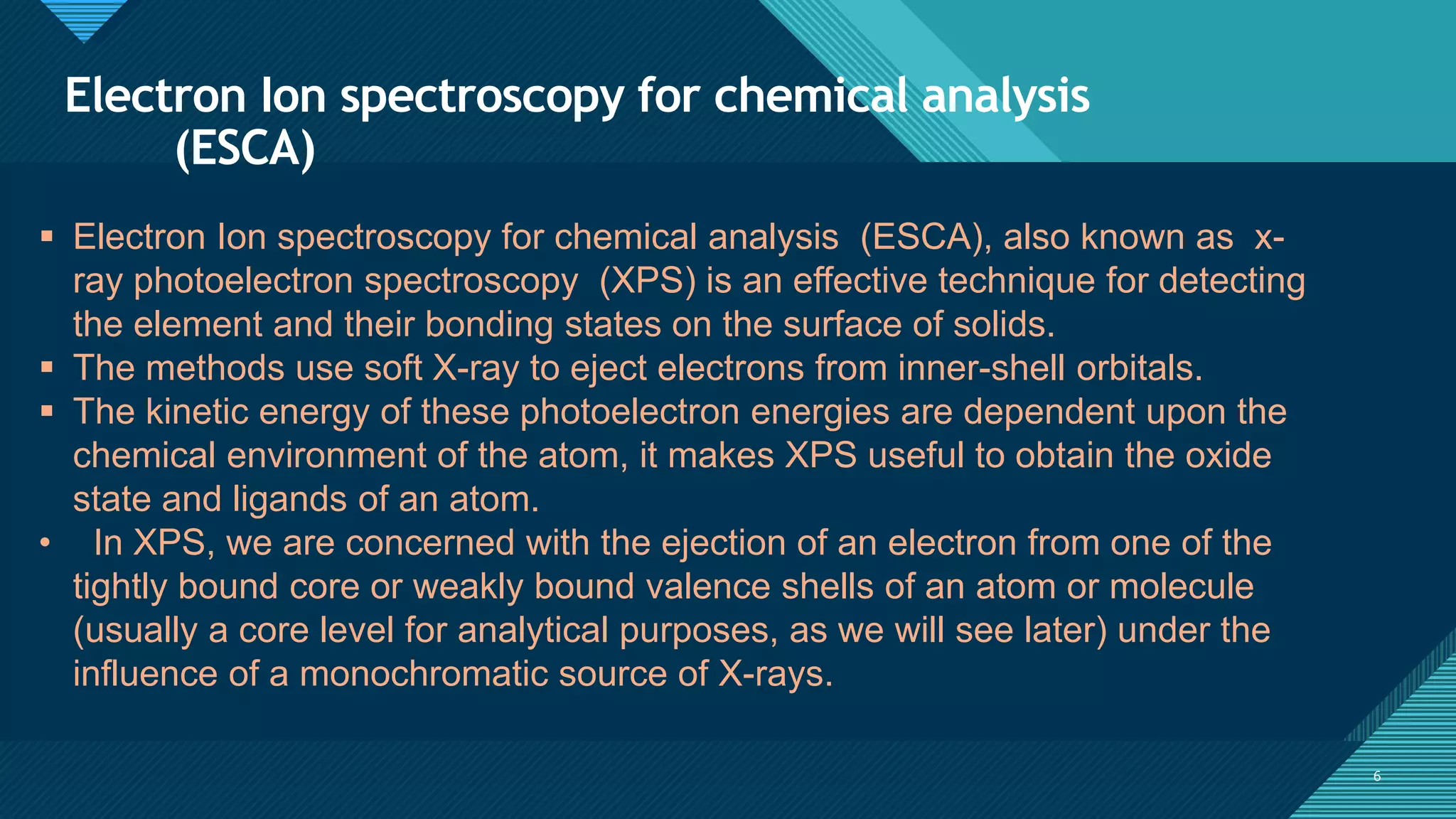 Electron Ion spectroscopy for chemical analysis (ESCA)

▪ Electron Ion spectroscopy for chemical analysis (ESCA), also known as x-ray photoelectron spectroscopy (XPS) is an effective technique for detecting the element and their bonding states on the surface of solids.
▪ The methods use soft X-ray to eject electrons from inner-shell orbitals.
▪ The kinetic energy of these photoelectron energies are dependent upon the chemical environment of the atom, it makes XPS useful to obtain the oxide state and ligands of an atom.
• In XPS, we are concerned with the ejection of an electron from one of the tightly bound core or weakly bound valence shells of an atom or molecule (usually a core level for analytical purposes, as we will see later) under the influence of a monochromatic source of X-rays.

6